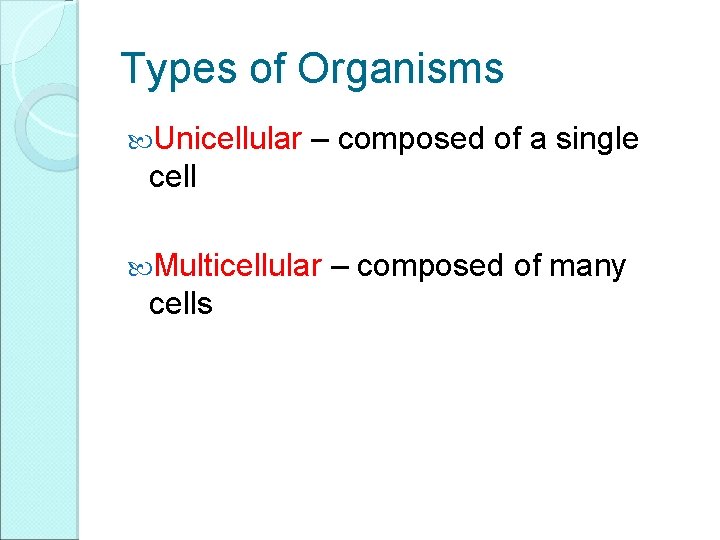 Types of Organisms

Unicellular – composed of a single cell

Multicellular – composed of many cells